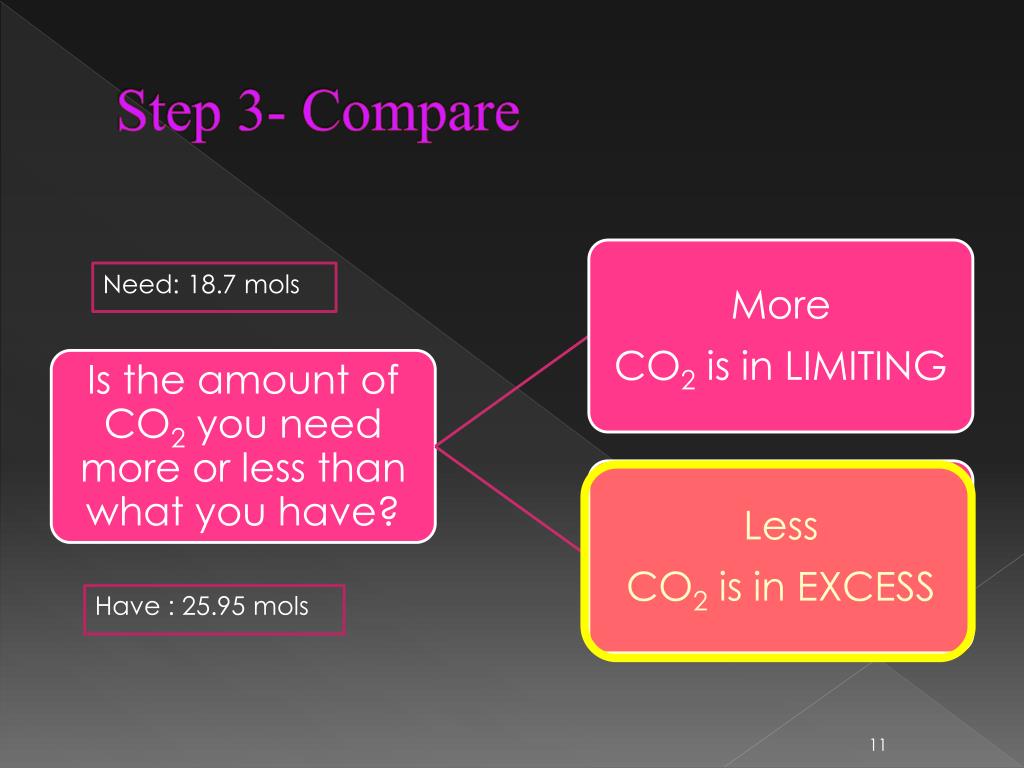 Step 3- Compare

Need: 18.7 mols

Is the amount of $CO_2$ you need more or less than what you have?

Have : 25.95 mols

More

$CO_2$ is in LIMITING

Less

$CO_2$ is in EXCESS

11